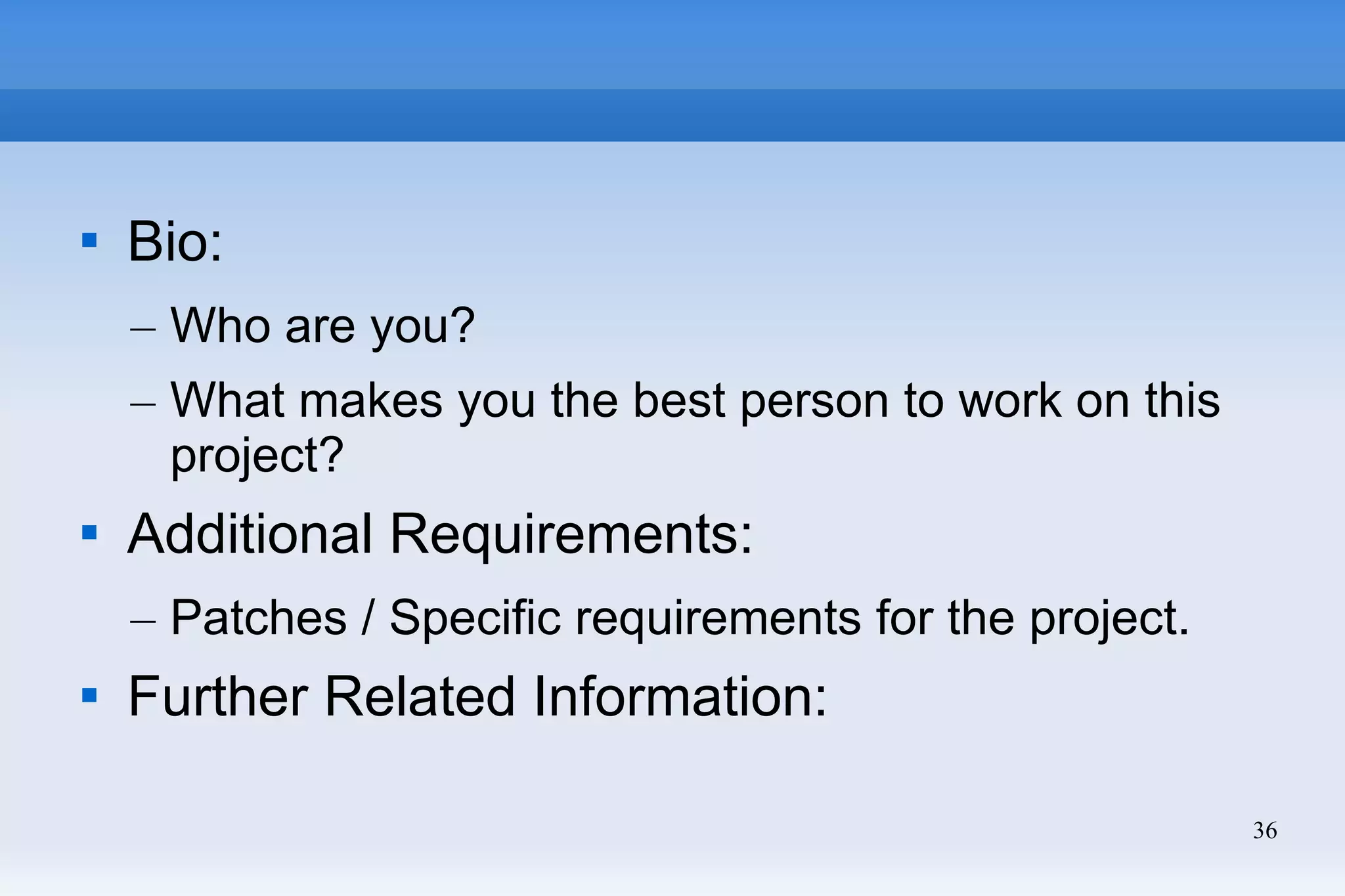 ▪ Bio:

– Who are you?

– What makes you the best person to work on this project?

▪ Additional Requirements:

– Patches / Specific requirements for the project.

▪ Further Related Information:

36